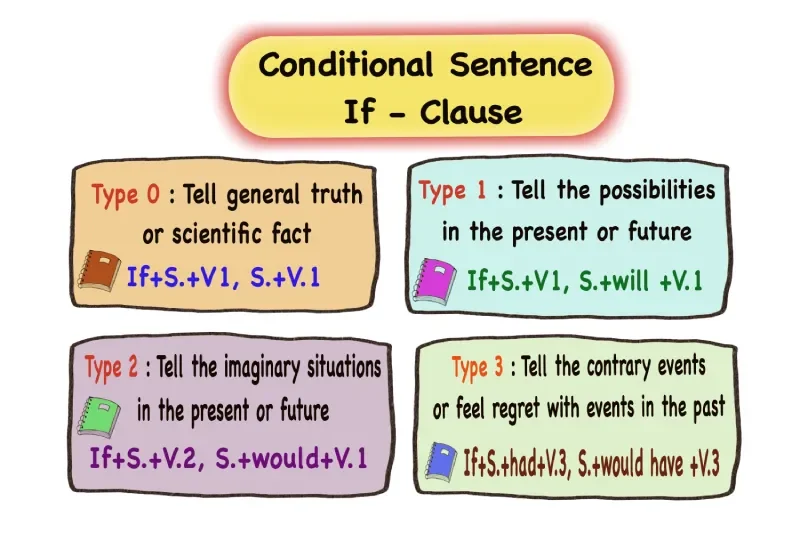 Conditional Sentence
If - Clause

Type 0 : Tell general truth or scientific fact
If+S.+V1, S.+V.1

Type 1 : Tell the possibilities in the present or future
If+S.+V1, S.+will +V.1

Type 2 : Tell the imaginary situations in the present or future
If+S.+V.2, S.+would+V.1

Type 3 : Tell the contrary events or feel regret with events in the past
If+S.+had+V.3, S.+would have +V.3